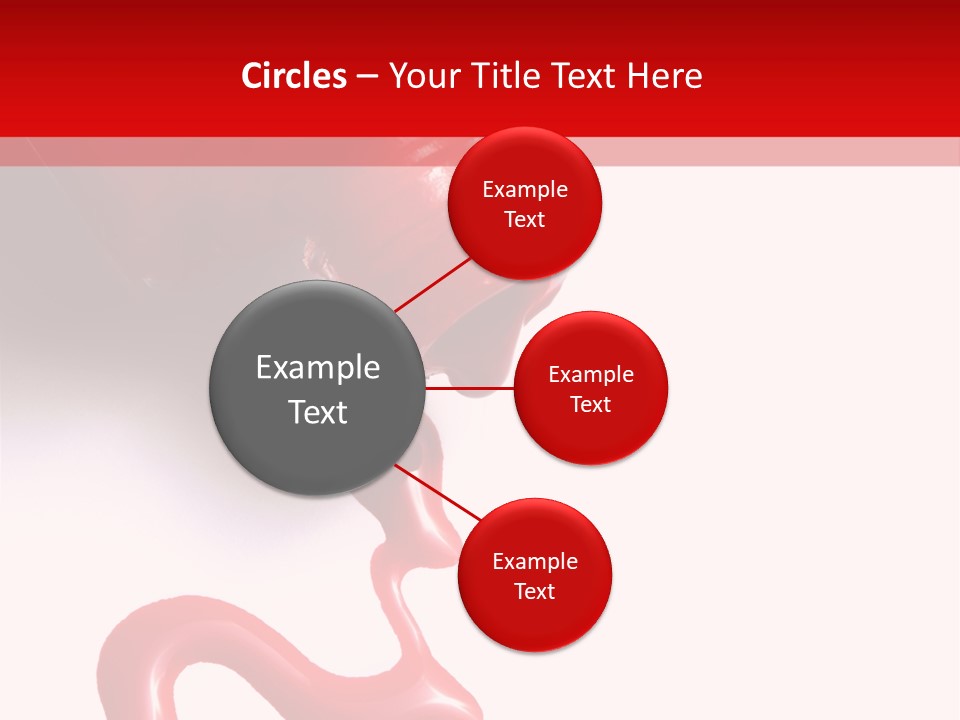 Circles – Your Title Text Here

Example Text

Example Text

Example Text

Example Text